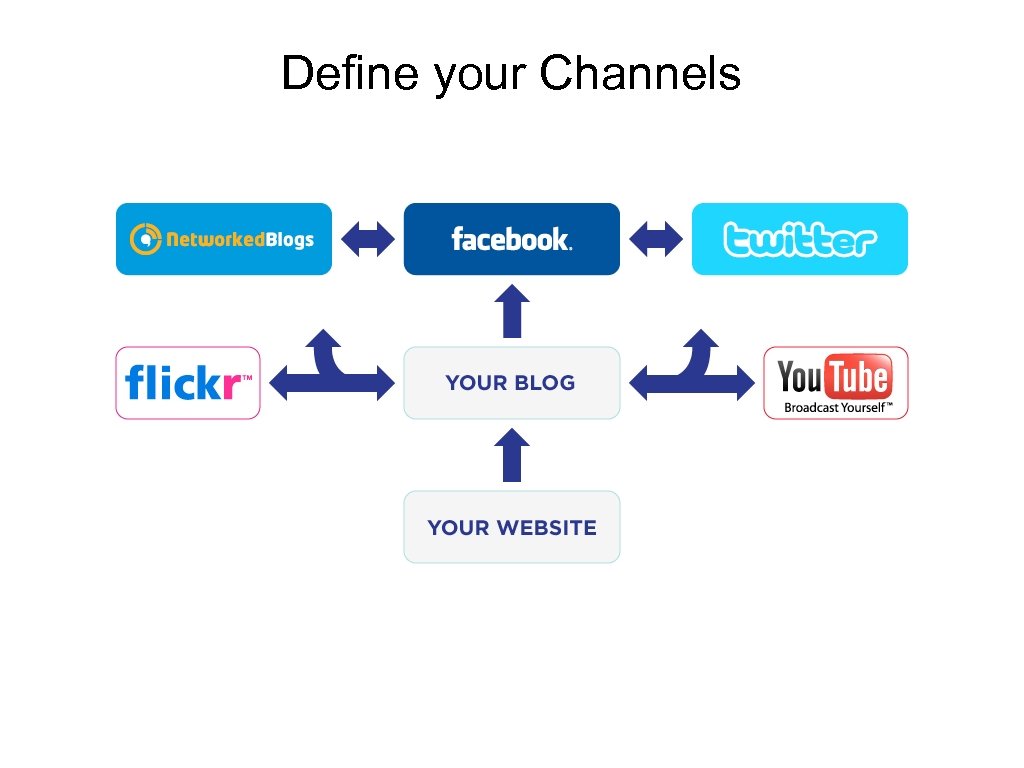 Define your Channels

NetworkedBlogs

facebook.

twitter

flickr™

YOUR BLOG

YouTube Broadcast Yourself™

YOUR WEBSITE